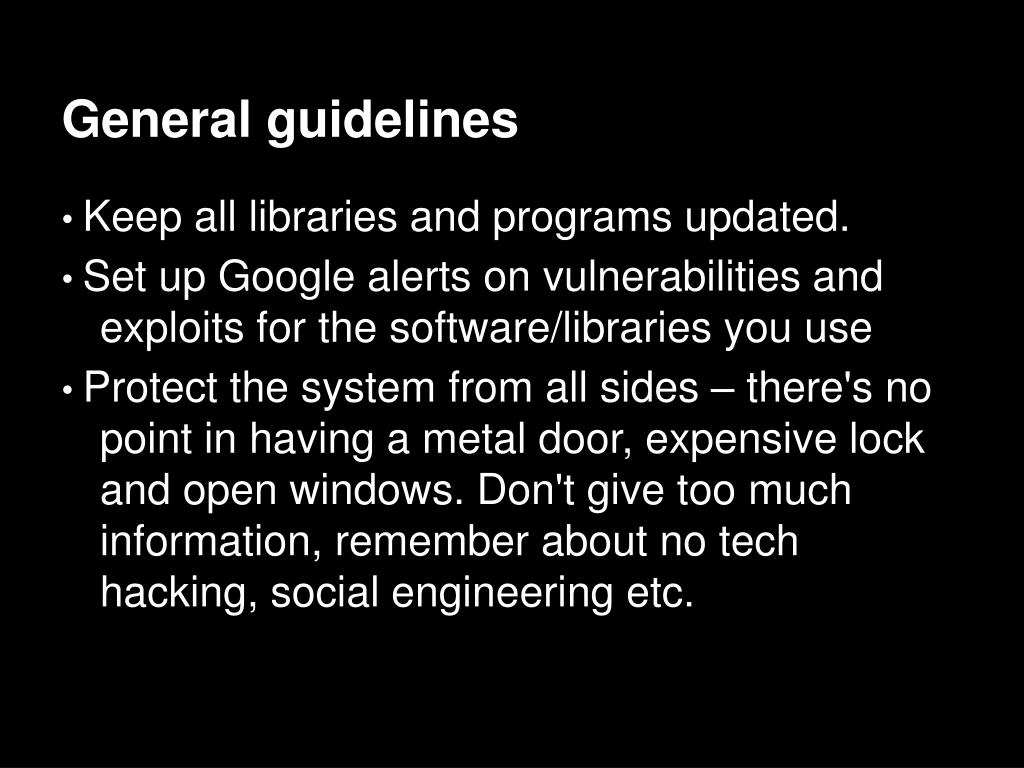 General guidelines

• Keep all libraries and programs updated.

• Set up Google alerts on vulnerabilities and exploits for the software/libraries you use

• Protect the system from all sides – there's no point in having a metal door, expensive lock and open windows. Don't give too much information, remember about no tech hacking, social engineering etc.